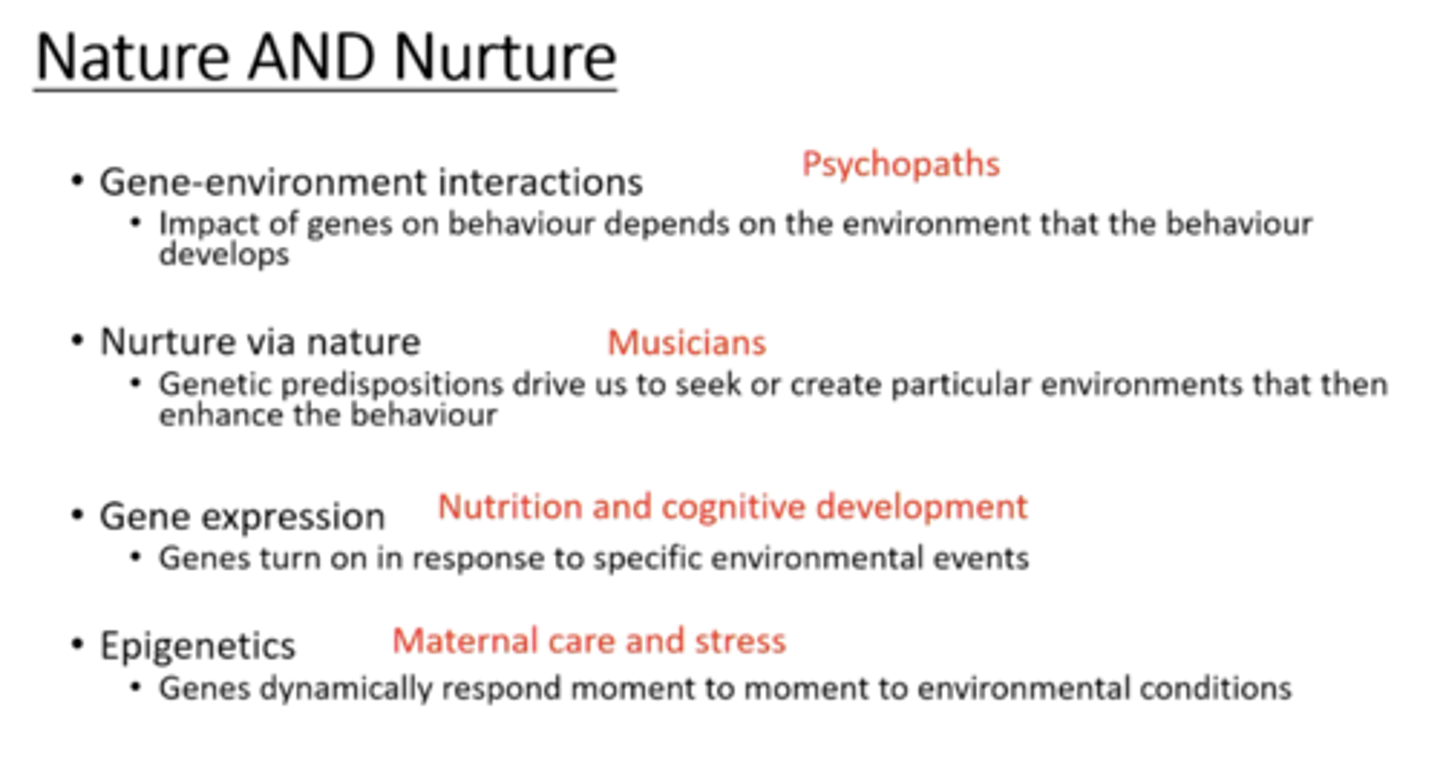 Nature AND Nurture

• Gene-environment interactions Psychopaths
 • Impact of genes on behaviour depends on the environment that the behaviour develops

• Nurture via nature Musicians
 • Genetic predispositions drive us to seek or create particular environments that then enhance the behaviour

• Gene expression Nutrition and cognitive development
 • Genes turn on in response to specific environmental events

• Epigenetics Maternal care and stress
 • Genes dynamically respond moment to moment to environmental conditions